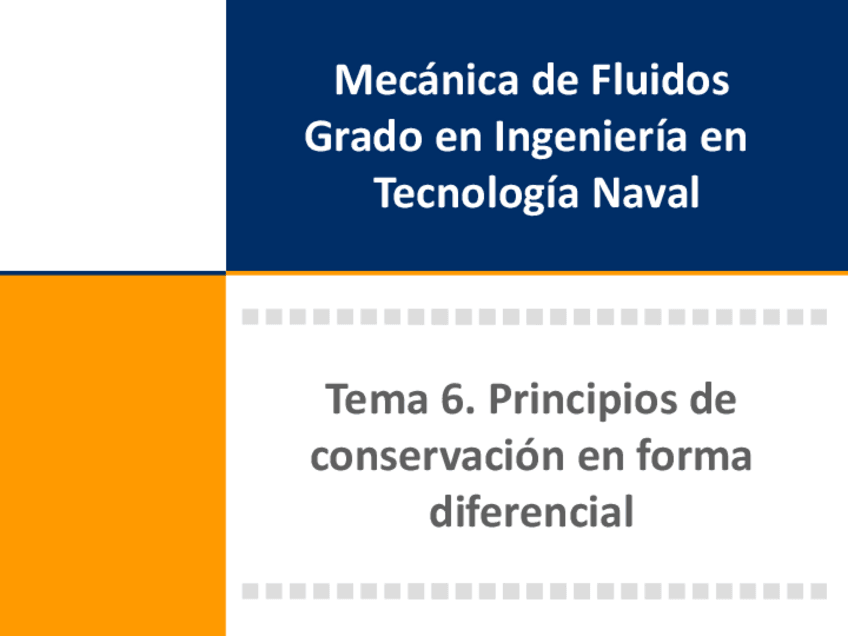 Mecánica de Fluidos
Grado en Ingeniería en Tecnología Naval

Tema 6. Principios de conservación en forma diferencial